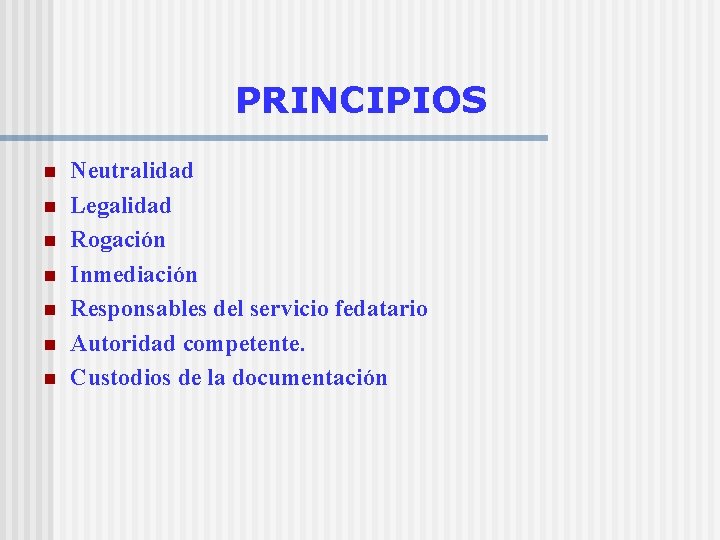 PRINCIPIOS

- Neutralidad
- Legalidad
- Rogación
- Inmediación
- Responsables del servicio fedatario
- Autoridad competente.
- Custodios de la documentación